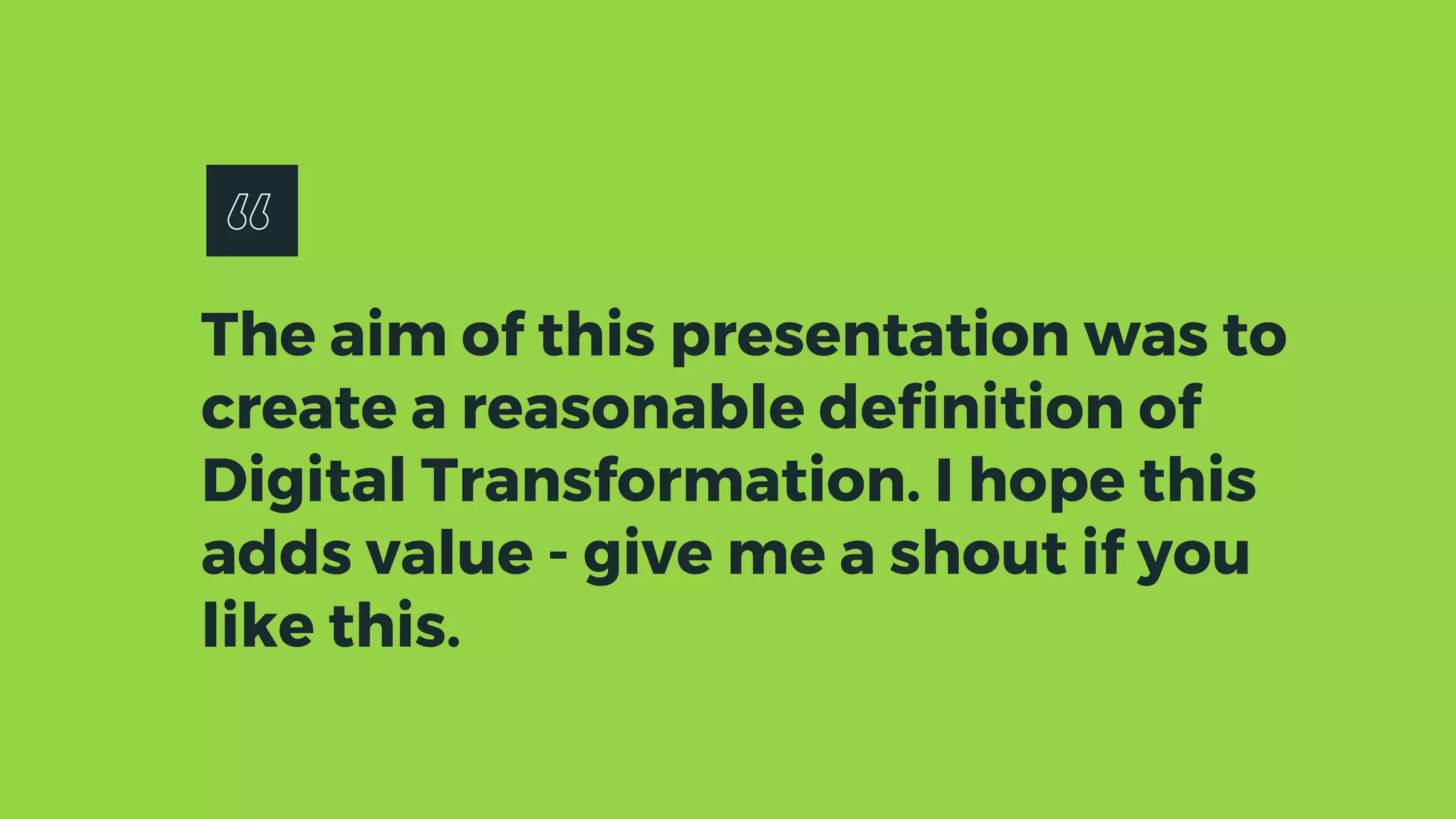 “

The aim of this presentation was to create a reasonable definition of Digital Transformation. I hope this adds value - give me a shout if you like this.